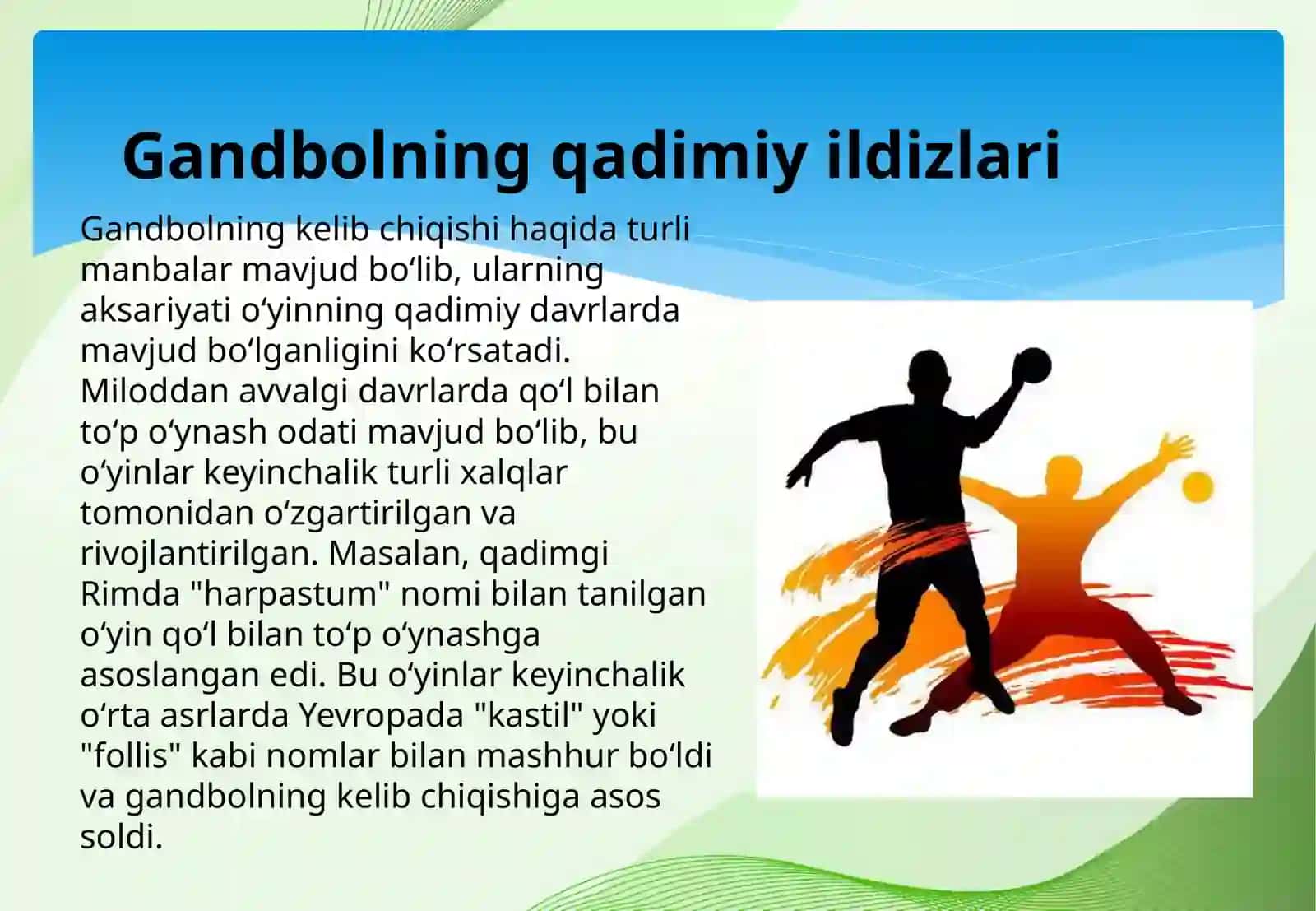 Gandbolning qadimiy ildizlari

Gandbolning kelib chiqishi haqida turli manbalar mavjud bo‘lib, ularning aksariyati o‘yinning qadimiy davrlarda mavjud bo‘lganligini ko‘rsatadi. Miloddan avvalgi davrlarda qo‘l bilan to‘p o‘ynash odati mavjud bo‘lib, bu o‘yinlar keyinchalik turli xalqlar tomonidan o‘zgartirilgan va rivojlantirilgan. Masalan, qadimgi Rimda "harpastum" nomi bilan tanilgan o‘yin qo‘l bilan to‘p o‘ynashga asoslangan edi. Bu o‘yinlar keyinchalik o‘rta asrlarda Yevropada "kastil" yoki "follis" kabi nomlar bilan mashhur bo‘ldi va gandbolning kelib chiqishiga asos soldi.